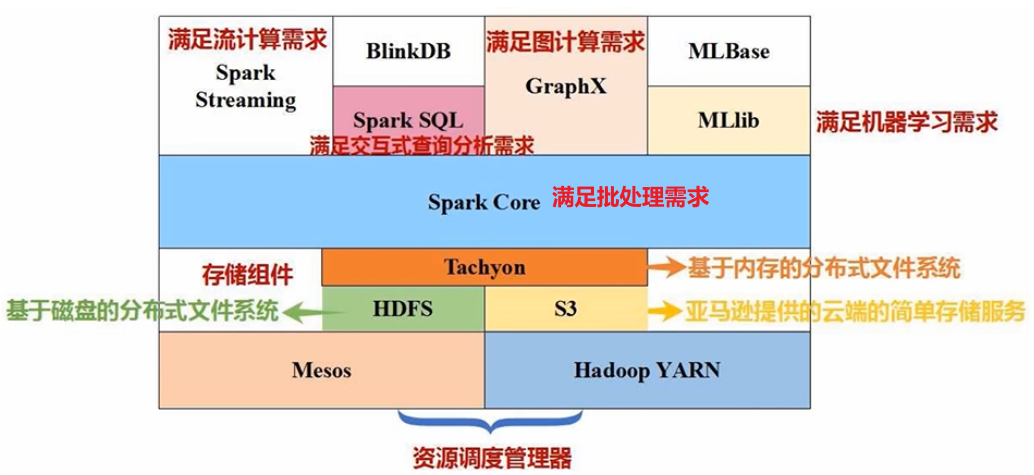 满足流计算需求
Spark Streaming

BlinkDB

Spark SQL
满足交互式查询分析需求

满足图计算需求
GraphX

MLBase

MLlib
满足机器学习需求

Spark Core 满足批处理需求

存储组件

Tachyon
基于内存的分布式文件系统

基于磁盘的分布式文件系统
HDFS

S3
亚马逊提供的云端的简单存储服务

Mesos

Hadoop YARN

资源调度管理器